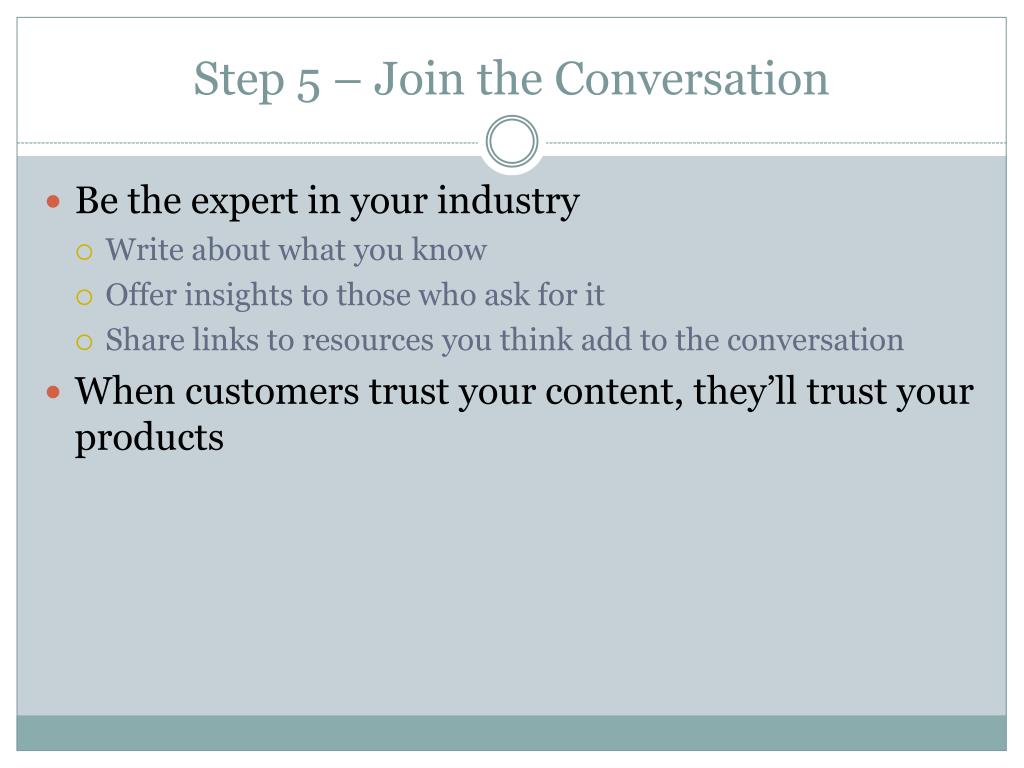 Step 5 – Join the Conversation

- Be the expert in your industry
  - Write about what you know
  - Offer insights to those who ask for it
  - Share links to resources you think add to the conversation
- When customers trust your content, they’ll trust your products